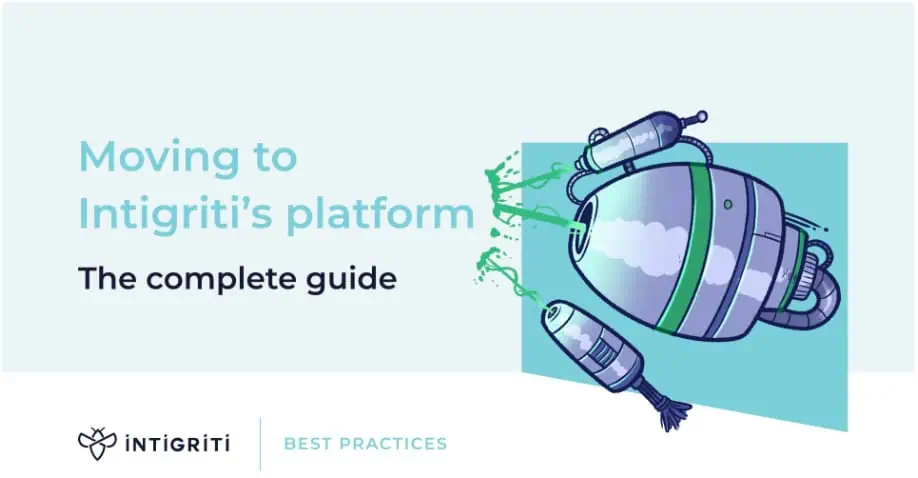 Moving to Intigriti's platform

The complete guide

INTIGRITI

BEST PRACTICES